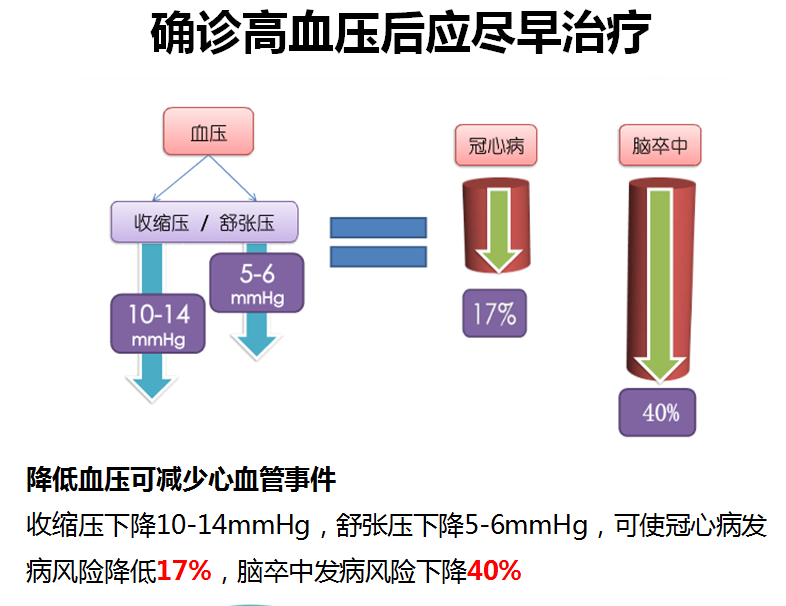 确诊高血压后应尽早治疗

血压

收缩压 / 舒张压

10-14 mmHg

5-6 mmHg

冠心病

17%

脑卒中

40%

降低血压可减少心血管事件

收缩压下降10-14mmHg，舒张压下降5-6mmHg，可使冠心病发病风险降低17%，脑卒中发病风险下降40%